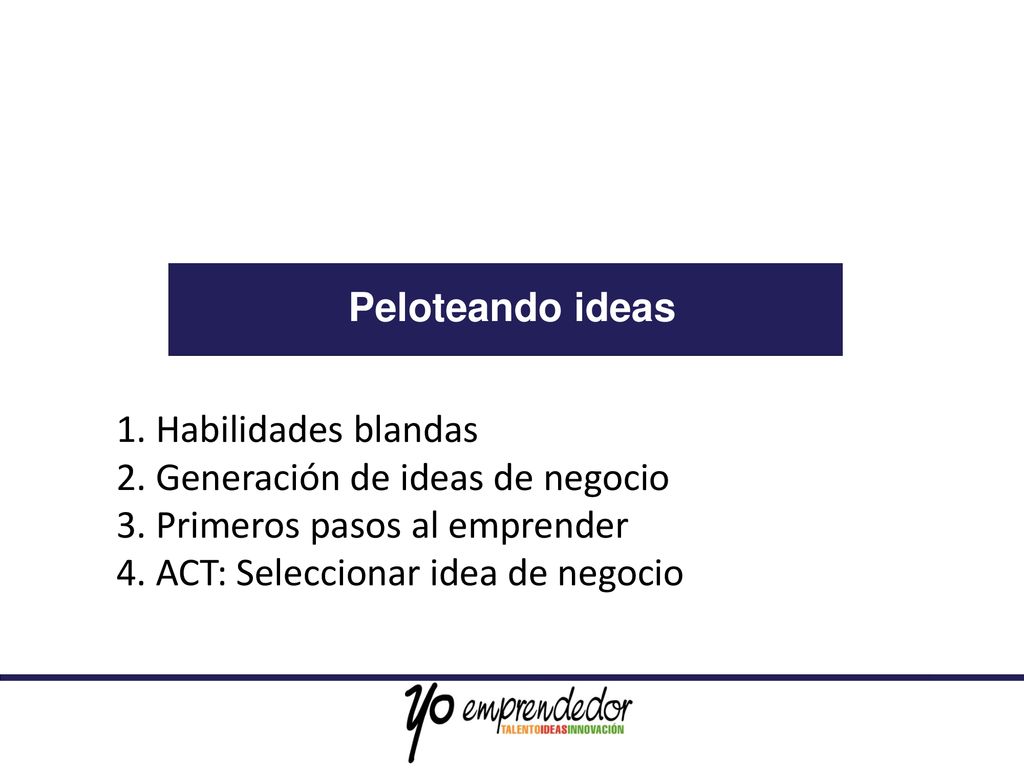 Peloteando ideas

1. Habilidades blandas
2. Generación de ideas de negocio
3. Primeros pasos al emprender
4. ACT: Seleccionar idea de negocio

yo emprendedor
TALENTOIDEASINNOVACIÓN